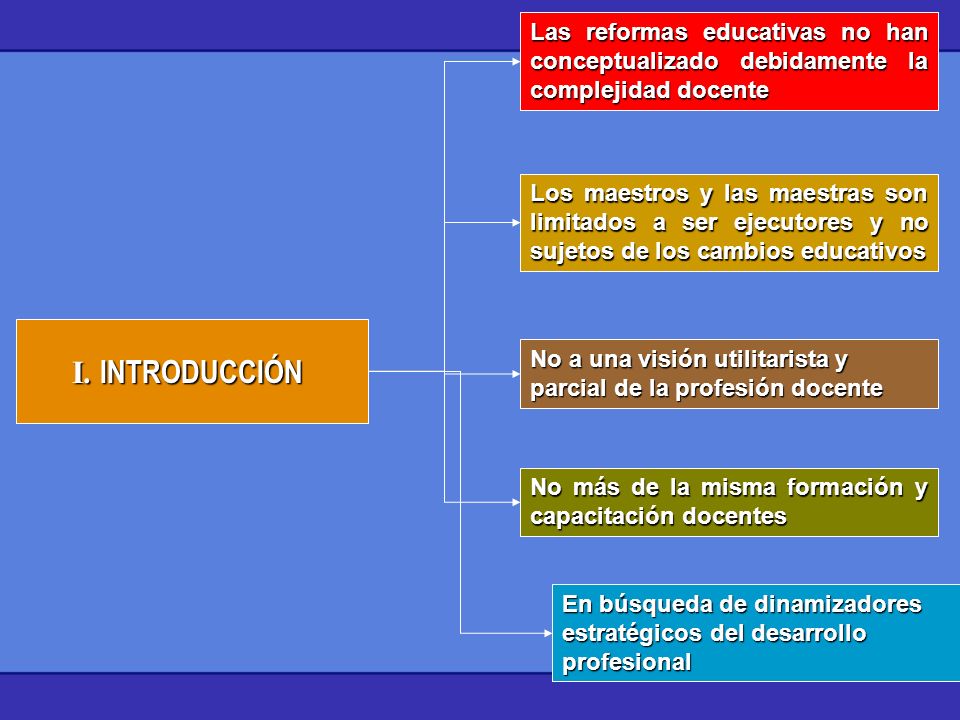 I. INTRODUCCIÓN

Las reformas educativas no han conceptualizado debidamente la complejidad docente

Los maestros y las maestras son limitados a ser ejecutores y no sujetos de los cambios educativos

No a una visión utilitarista y parcial de la profesión docente

No más de la misma formación y capacitación docentes

En búsqueda de dinamizadores estratégicos del desarrollo profesional